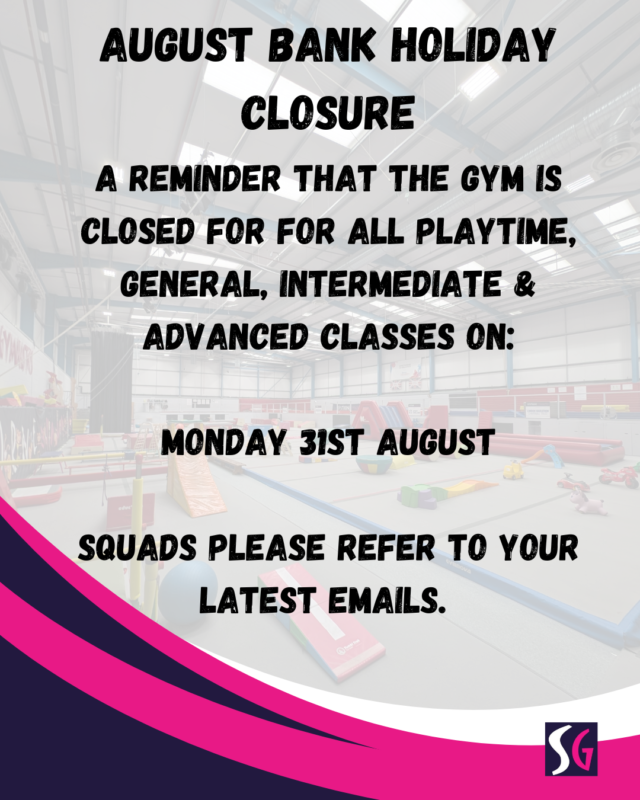 AUGUST BANK HOLIDAY CLOSURE

A REMINDER THAT THE GYM IS CLOSED FOR FOR ALL PLAYTIME, GENERAL, INTERMEDIATE & ADVANCED CLASSES ON:

MONDAY 31ST AUGUST

SQUADS PLEASE REFER TO YOUR LATEST EMAILS.

SG